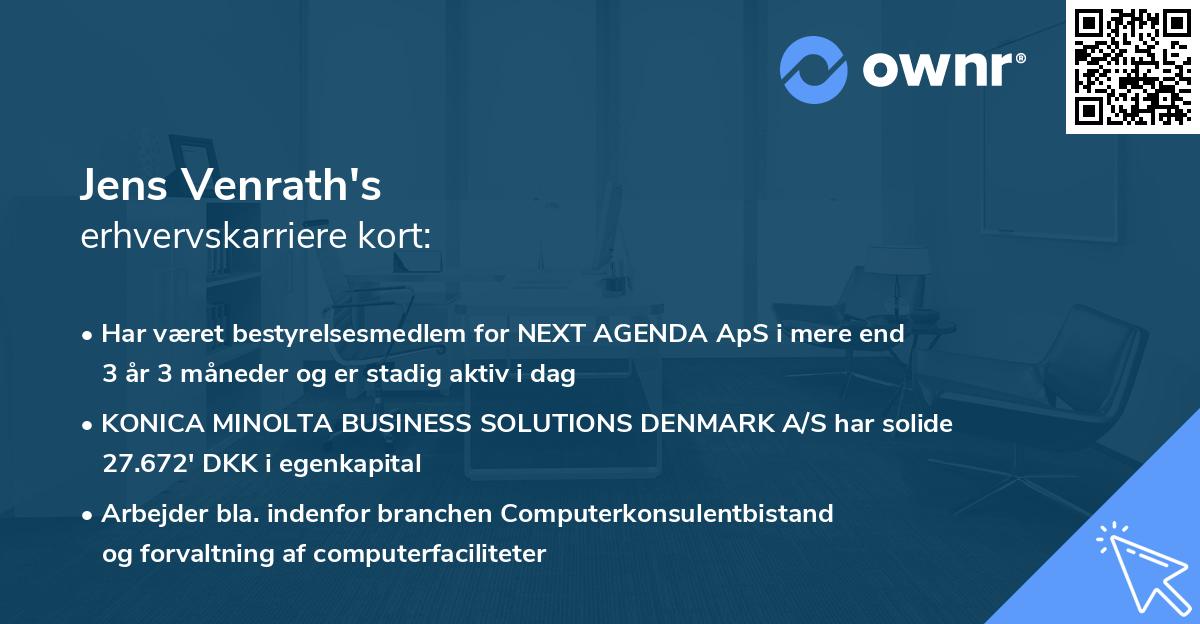 ownr®

Jens Venrath's
erhvervskarriere kort:

• Har været bestyrelsesmedlem for NEXT AGENDA ApS i mere end 3 år 3 måneder og er stadig aktiv i dag

• KONICA MINOLTA BUSINESS SOLUTIONS DENMARK A/S har solide 27.672' DKK i egenkapital

• Arbejder bla. indenfor branchen Computerkonsulentbistand og forvaltning af computerfaciliteter